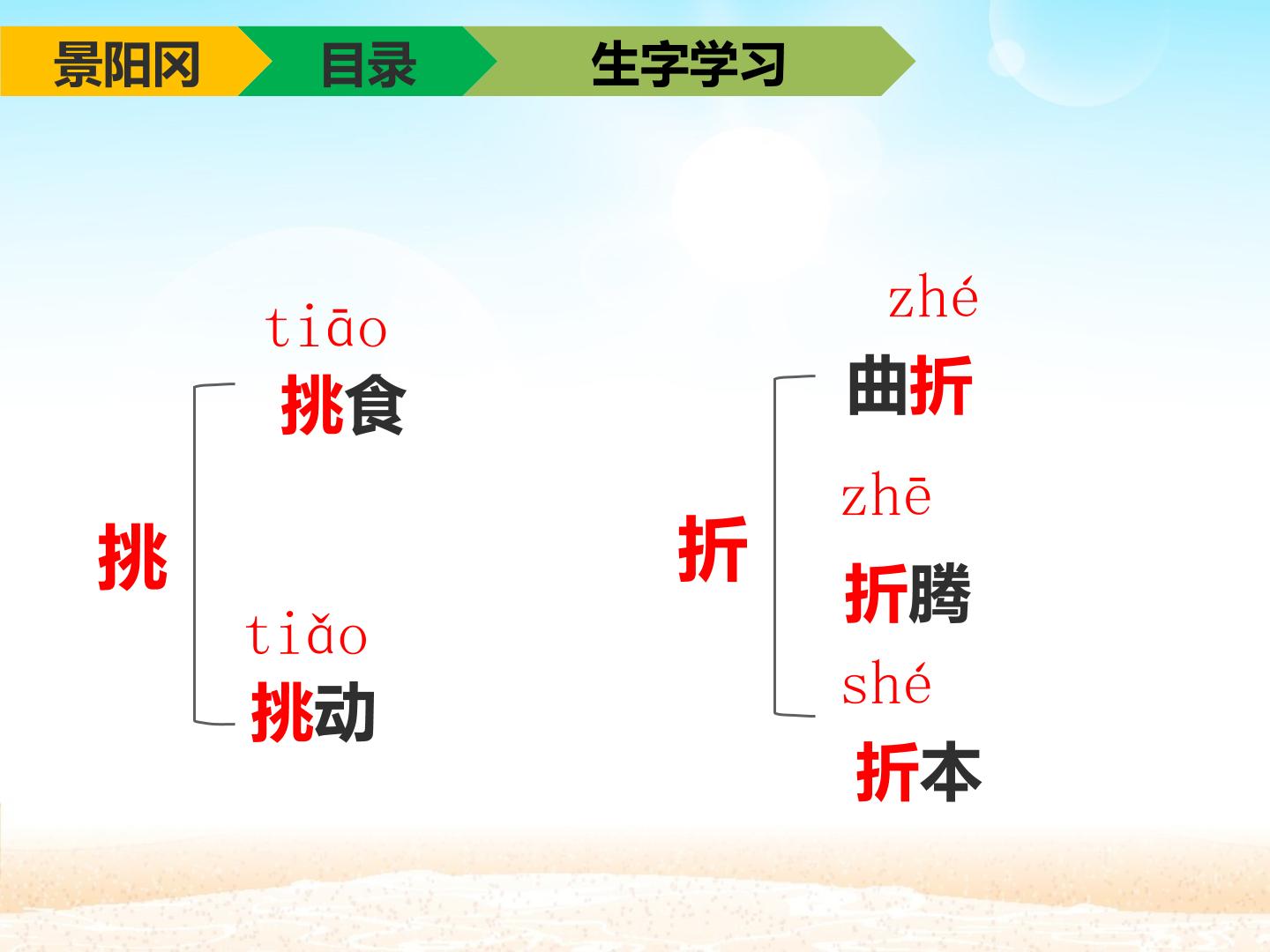 景阳冈 目录 生字学习

挑

tiāo
挑食

tiǎo
挑动

折

zhé
曲折

zhē
折腾

shé
折本